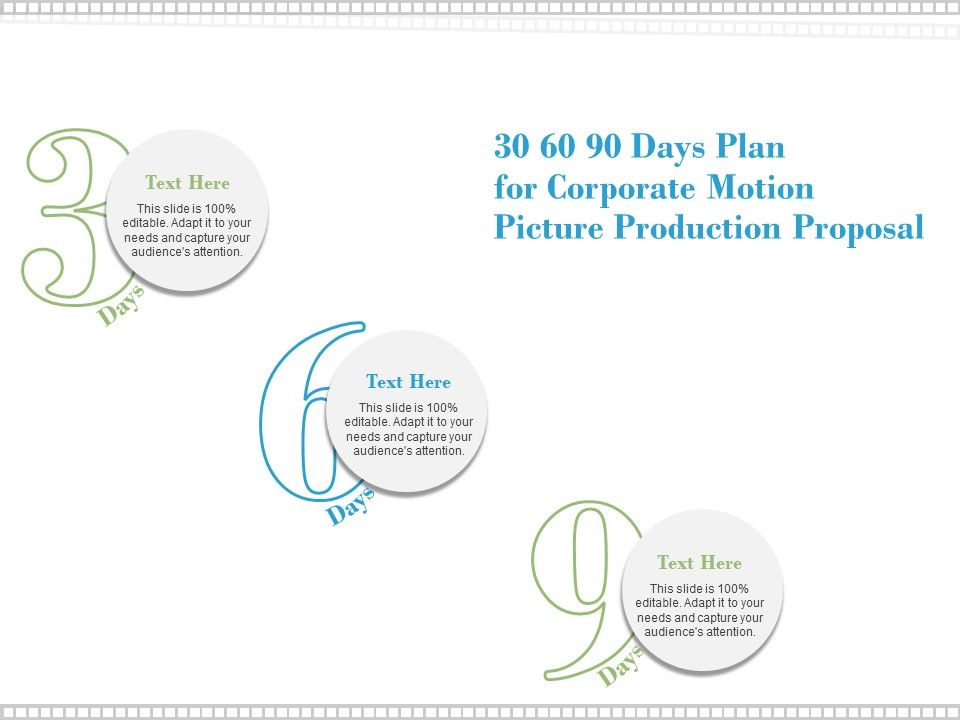 30 60 90 Days Plan for Corporate Motion Picture Production Proposal

3

Text Here

This slide is 100% editable. Adapt it to your needs and capture your audience's attention.

Days

6

Text Here

This slide is 100% editable. Adapt it to your needs and capture your audience's attention.

Days

9

Text Here

This slide is 100% editable. Adapt it to your needs and capture your audience's attention.

Days